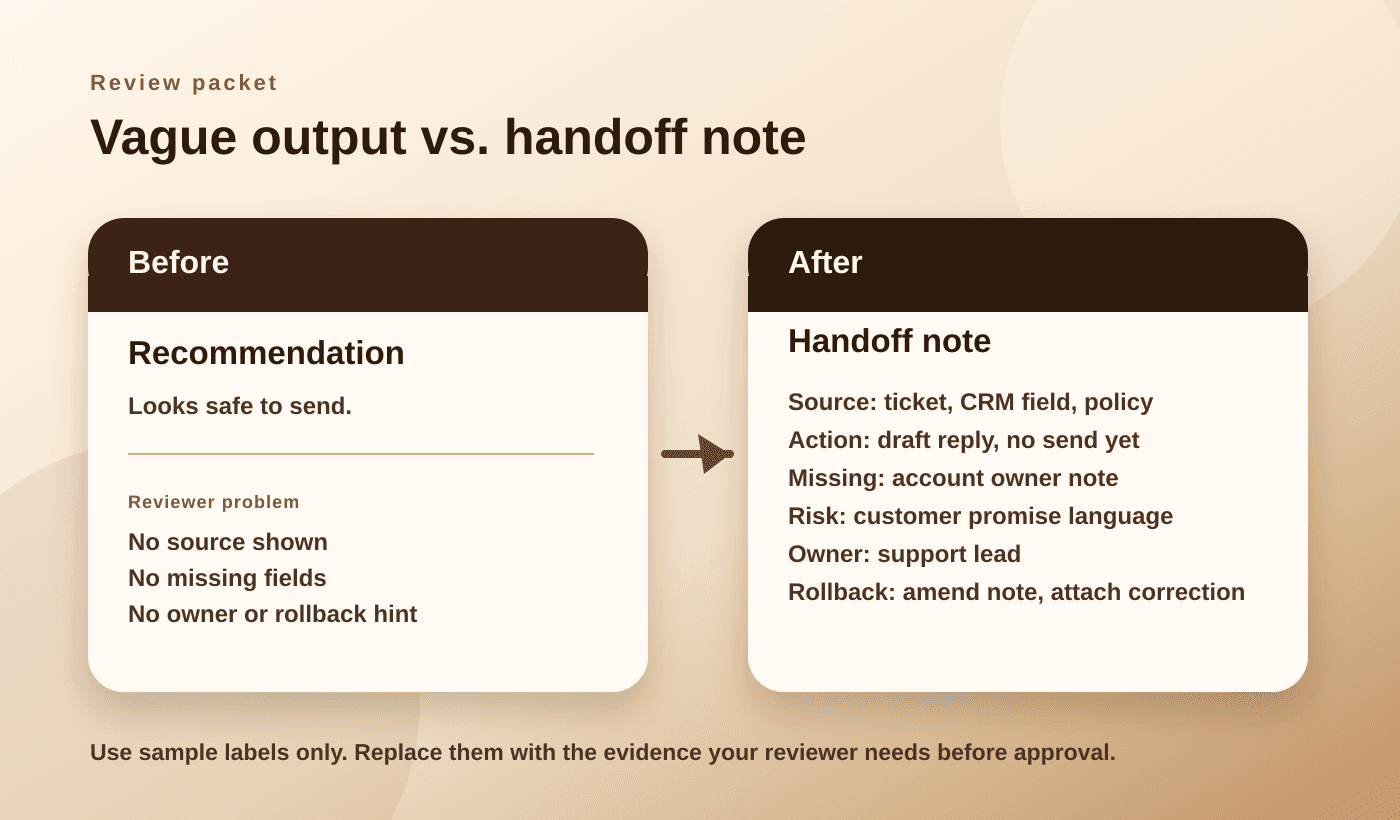 Review packet

Vague output vs. handoff note

Before

Recommendation

Looks safe to send.

Reviewer problem

No source shown
No missing fields
No owner or rollback hint

After

Handoff note

Source: ticket, CRM field, policy
Action: draft reply, no send yet
Missing: account owner note
Risk: customer promise language
Owner: support lead
Rollback: amend note, attach correction

Use sample labels only. Replace them with the evidence your reviewer needs before approval.